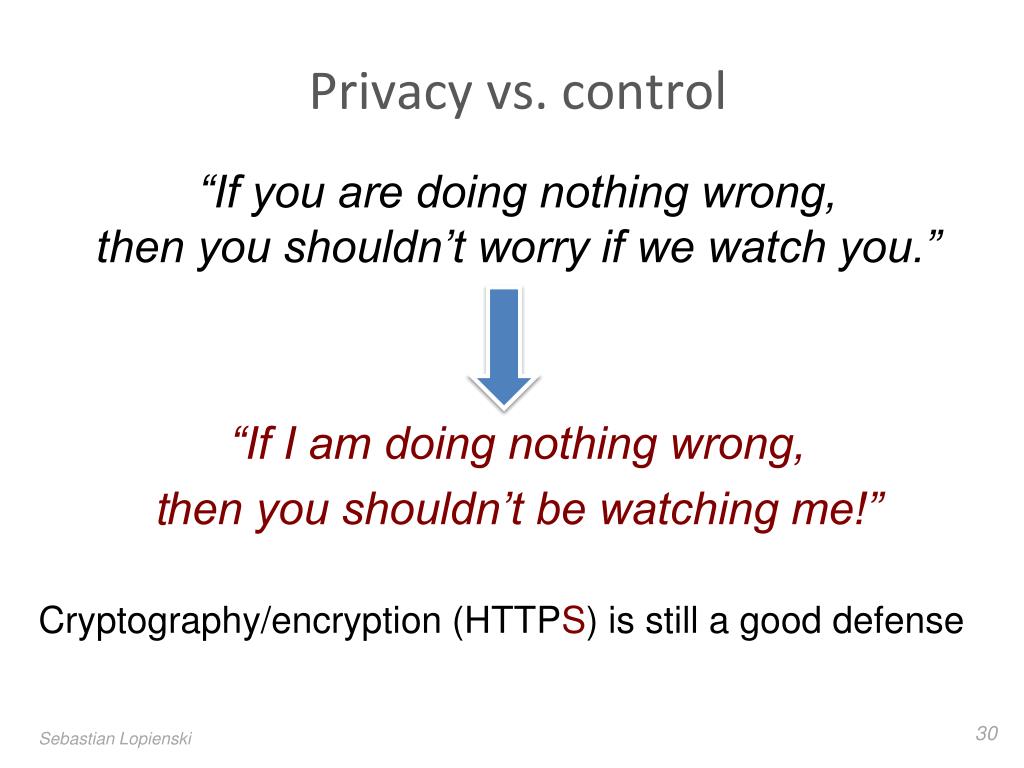 Privacy vs. control

“If you are doing nothing wrong, then you shouldn’t worry if we watch you.”

“If I am doing nothing wrong, then you shouldn’t be watching me!”

Cryptography/encryption (HTTPS) is still a good defense

Sebastian Lopienski

30